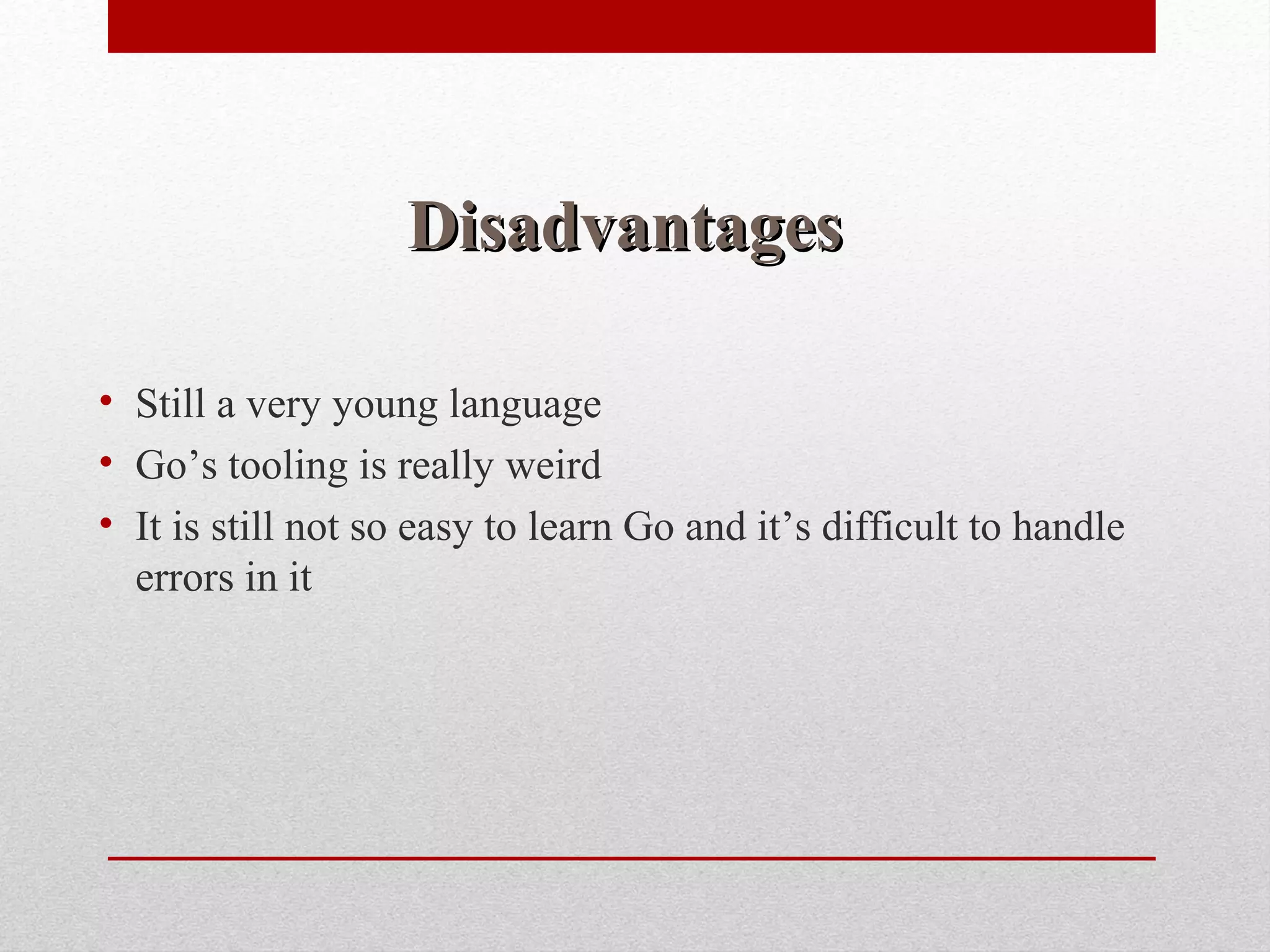 Disadvantages

• Still a very young language
• Go’s tooling is really weird
• It is still not so easy to learn Go and it’s difficult to handle errors in it